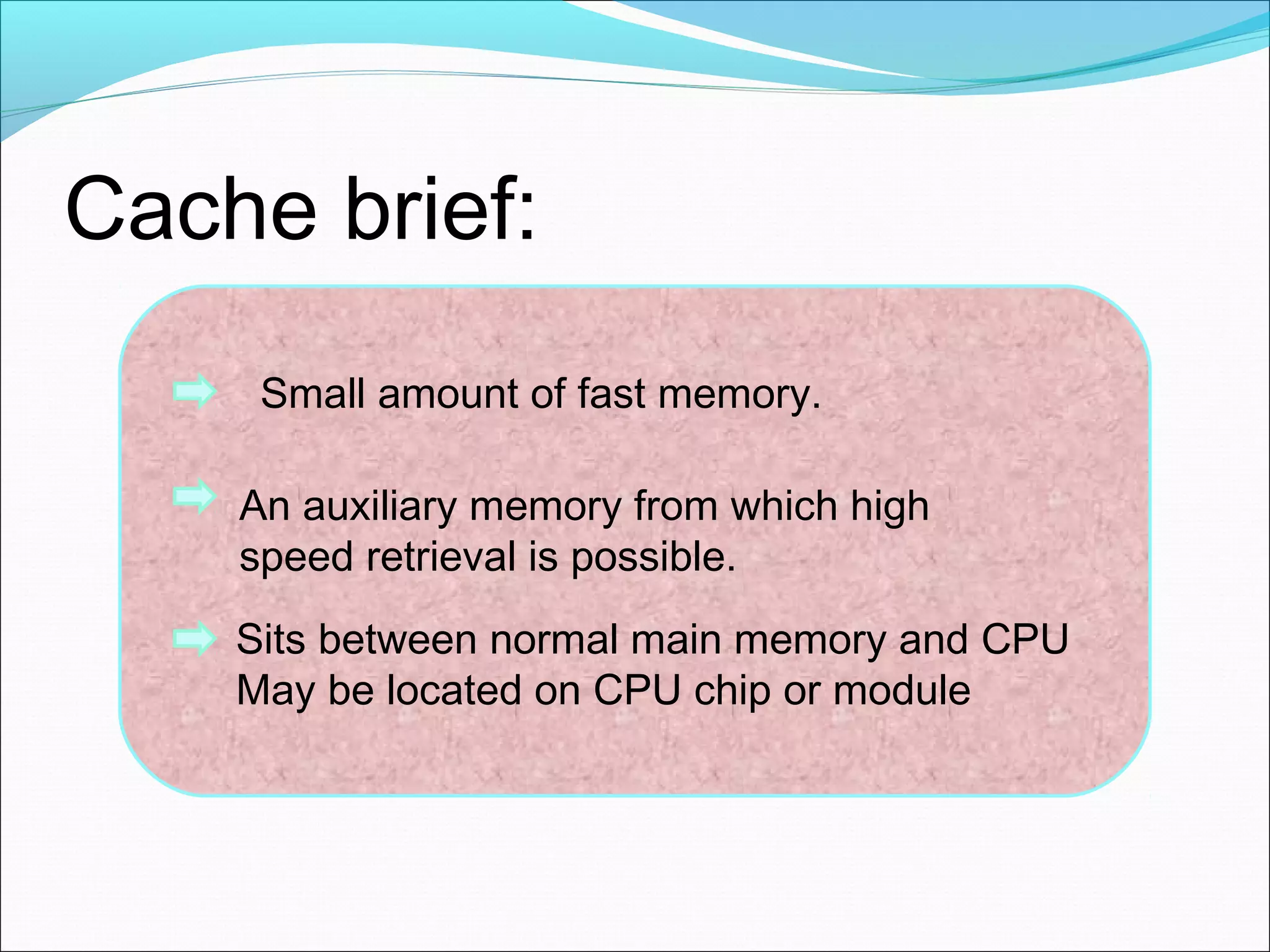 Cache brief:

Small amount of fast memory.

An auxiliary memory from which high speed retrieval is possible.

Sits between normal main memory and CPU
May be located on CPU chip or module